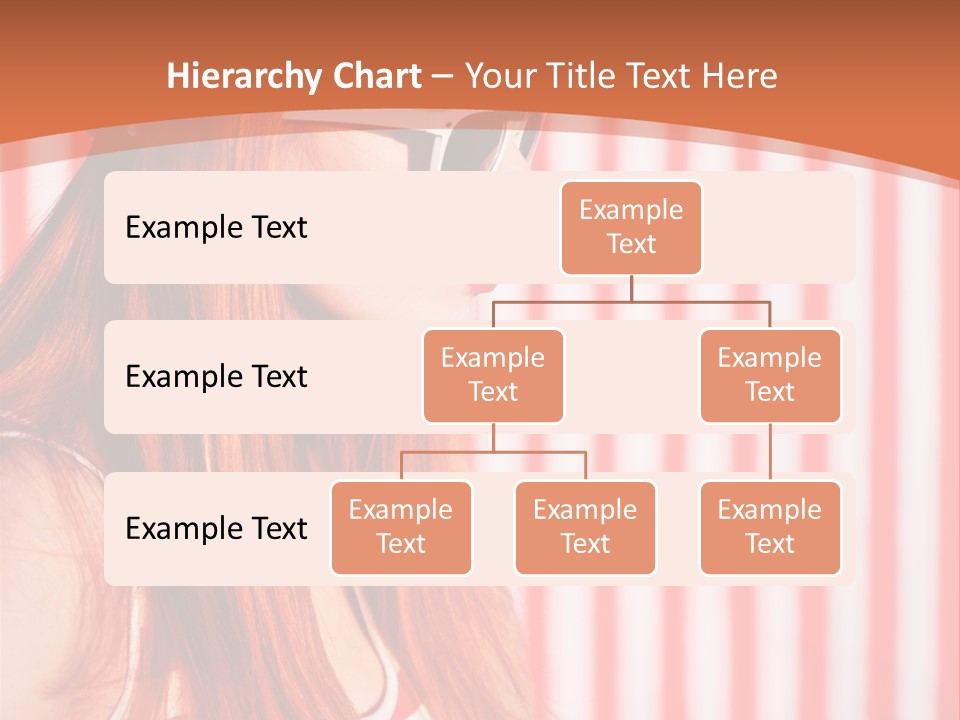 Hierarchy Chart – Your Title Text Here

Example Text

Example Text

Example Text

Example Text

Example Text

Example Text

Example Text

Example Text

Example Text